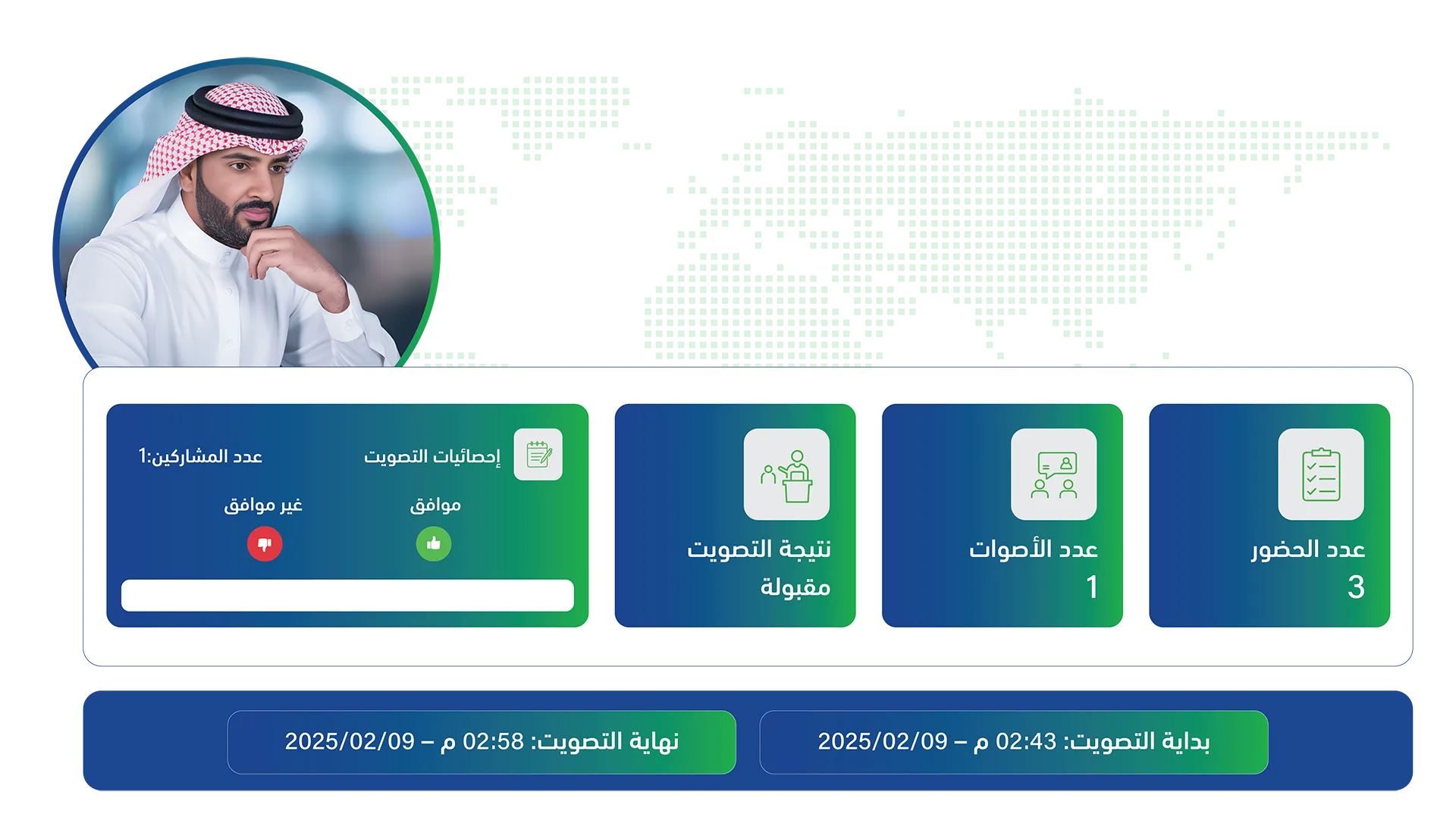 عدد الحضور
3

عدد الأصوات
1

نتيجة التصويت
مقبولة

إحصائيات التصويت
عدد المشاركين:1
موافق
غير موافق

بداية التصويت: 02:43 م – 2025/02/09
نهاية التصويت: 02:58 م – 2025/02/09